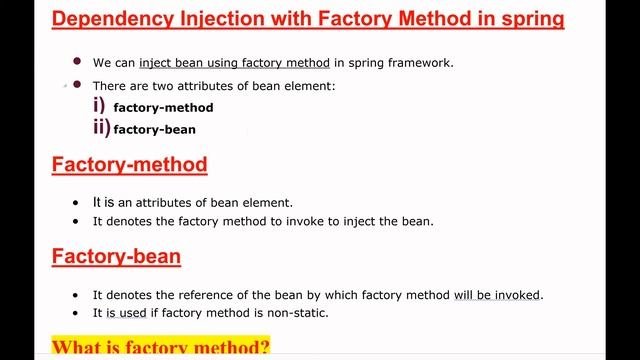 Dependency Injection with Factory Method in spring

- We can inject bean using factory method in spring framework.
- There are two attributes of bean element:

i) factory-method
ii) factory-bean

Factory-method

- It is an attributes of bean element.
- It denotes the factory method to invoke to inject the bean.

Factory-bean

- It denotes the reference of the bean by which factory method will be invoked.
- It is used if factory method is non-static.

What is factory method?